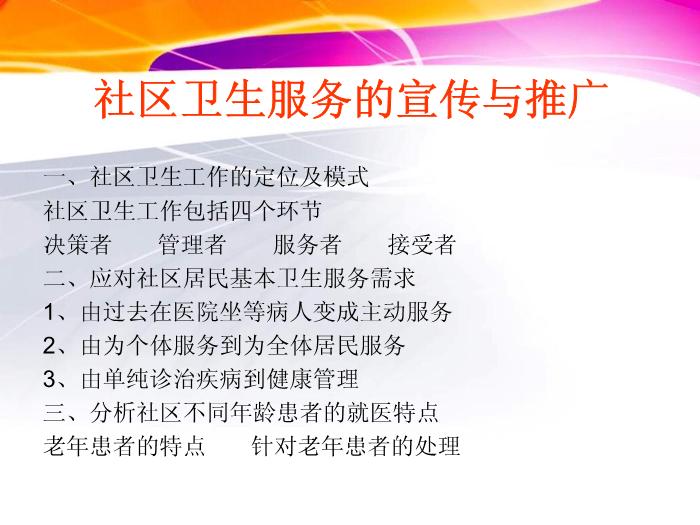 社区卫生服务的宣传与推广

一、社区卫生工作的定位及模式
社区卫生工作包括四个环节
决策者　管理者　服务者　接受者
二、应对社区居民基本卫生服务需求
1、由过去在医院坐等病人变成主动服务
2、由为个体服务到为全体居民服务
3、由单纯诊治疾病到健康管理
三、分析社区不同年龄患者的就医特点
老年患者的特点　针对老年患者的处理